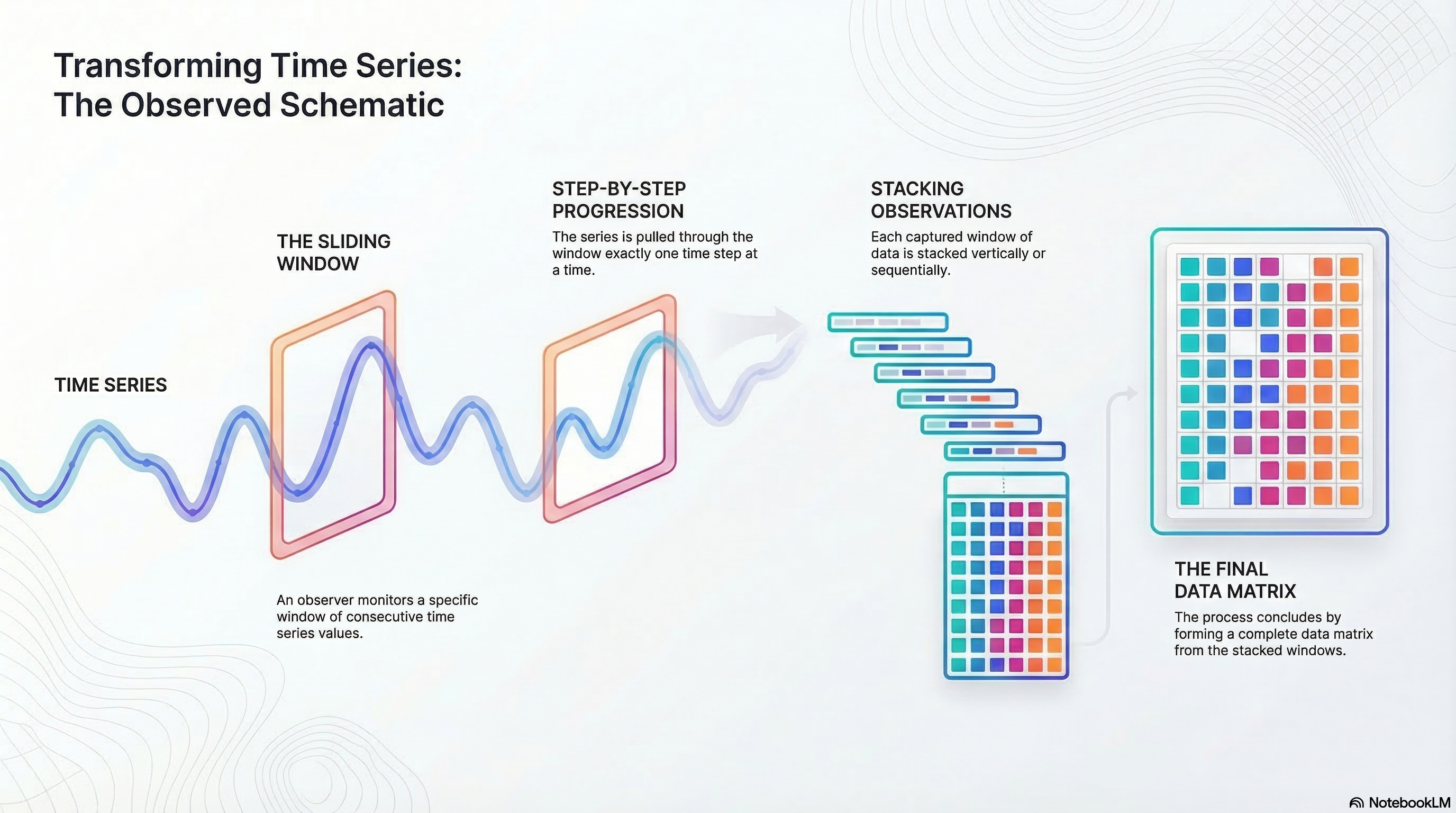 Transforming Time Series: The Observed Schematic

TIME SERIES

THE SLIDING WINDOW

An observer monitors a specific window of consecutive time series values.

STEP-BY-STEP PROGRESSION

The series is pulled through the window exactly one time step at a time.

STACKING OBSERVATIONS

Each captured window of data is stacked vertically or sequentially.

THE FINAL DATA MATRIX

The process concludes by forming a complete data matrix from the stacked windows.

NotebookLM